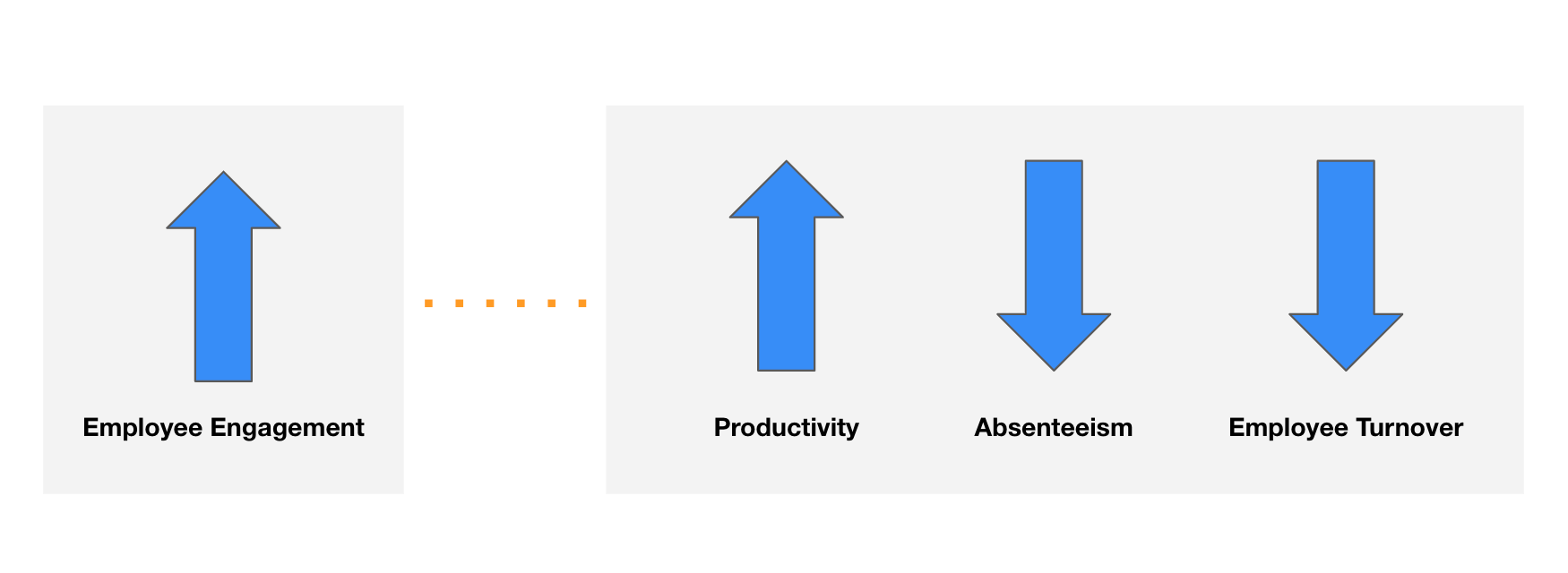 Employee Engagement

Productivity

Absenteeism

Employee Turnover